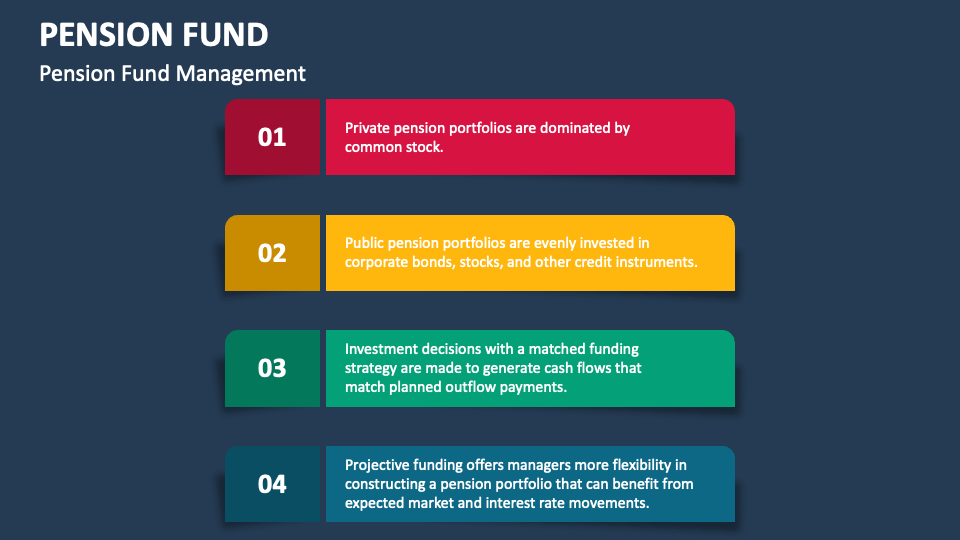 PENSION FUND

Pension Fund Management

01

Private pension portfolios are dominated by common stock.

02

Public pension portfolios are evenly invested in corporate bonds, stocks, and other credit instruments.

03

Investment decisions with a matched funding strategy are made to generate cash flows that match planned outflow payments.

04

Projective funding offers managers more flexibility in constructing a pension portfolio that can benefit from expected market and interest rate movements.